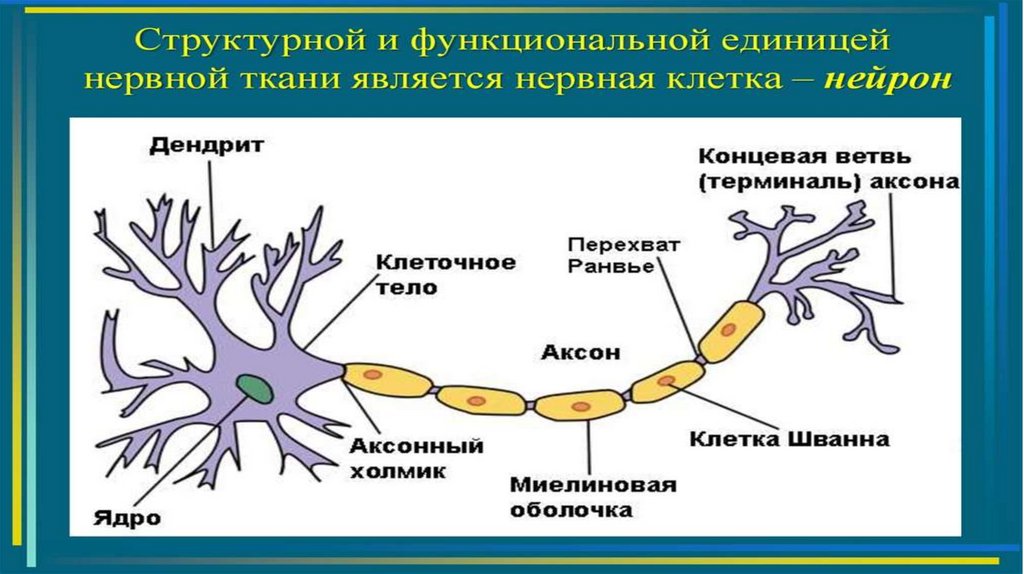 Структурной и функциональной единицей нервной ткани является нервная клетка – нейрон

Дендрит

Концевая ветвь (терминаль) аксона

Клеточное тело

Перехват Ранвье

Аксон

Аксонный холмик

Клетка Шванна

Миелиновая оболочка

Ядро